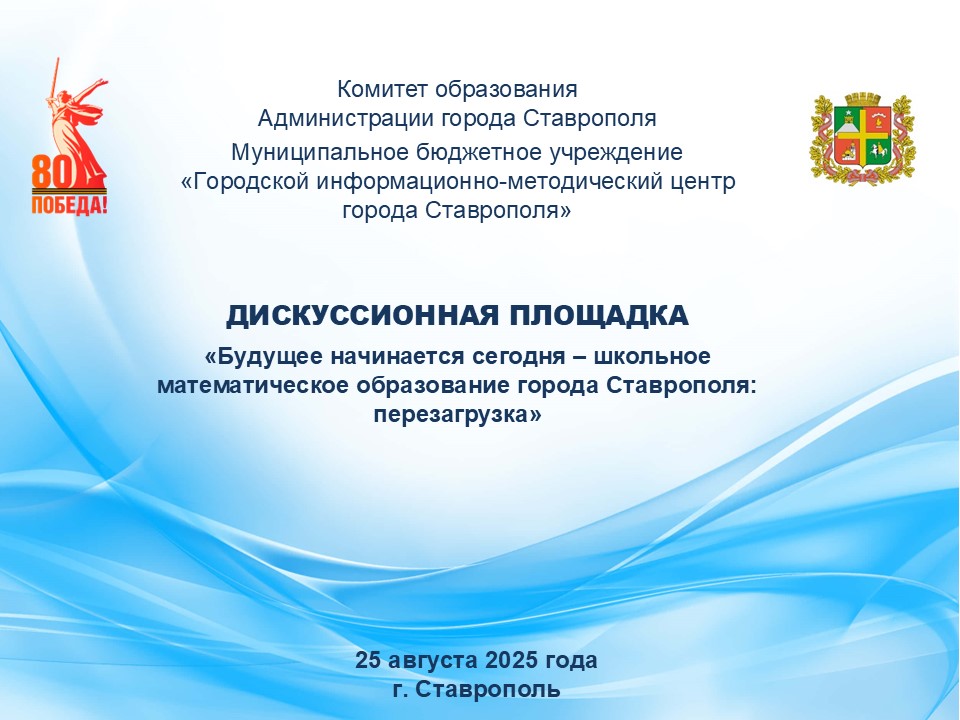 80
ПОБЕДА!

Комитет образования
Администрации города Ставрополя
Муниципальное бюджетное учреждение
«Городской информационно-методический центр города Ставрополя»

ДИСКУССИОННАЯ ПЛОЩАДКА
«Будущее начинается сегодня – школьное математическое образование города Ставрополя: перезагрузка»

25 августа 2025 года
г. Ставрополь